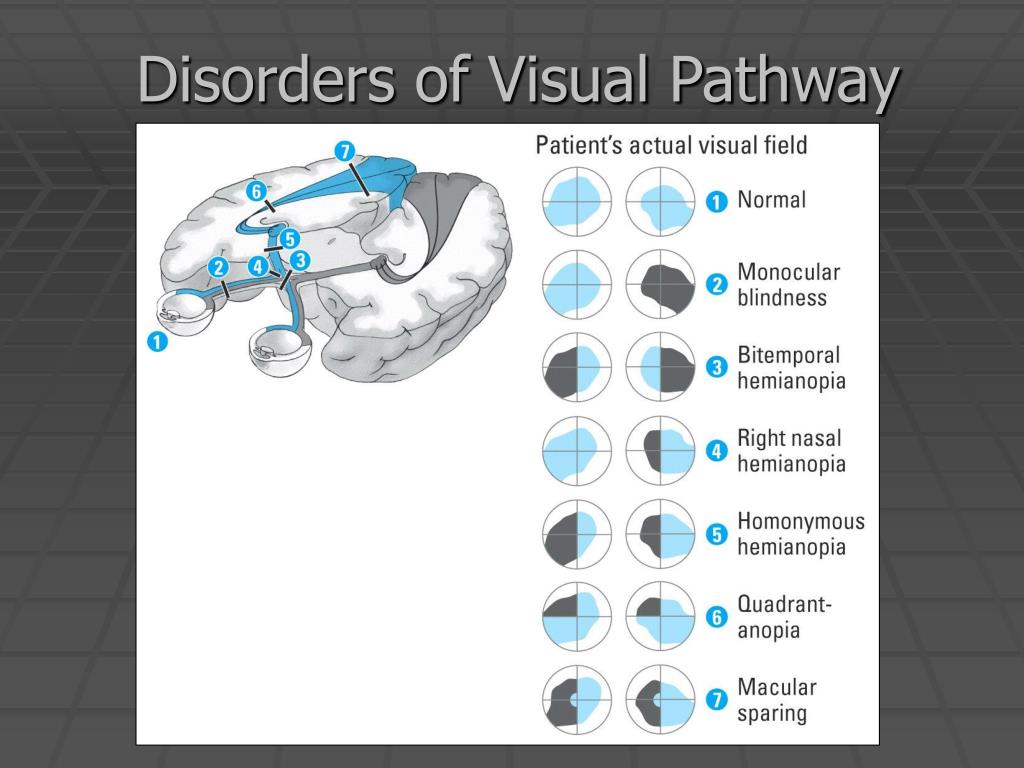 Disorders of Visual Pathway

7
6
5
2
4
3
1

Patient's actual visual field

1 Normal

2 Monocular blindness

3 Bitemporal hemianopia

4 Right nasal hemianopia

5 Homonymous hemianopia

6 Quadrant-anopia

7 Macular sparing